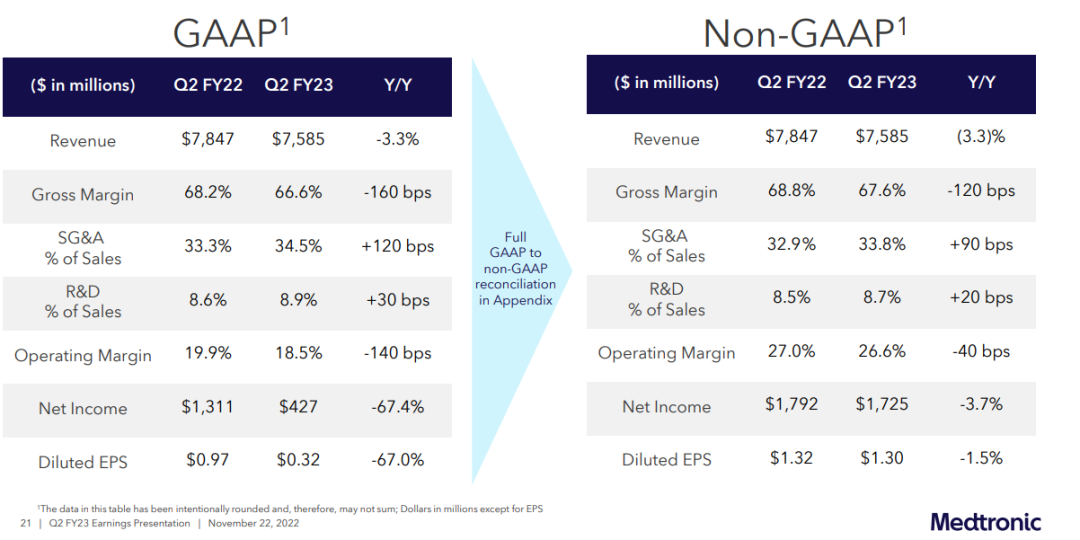 GAAP$^1$

| ($ in millions) | Q2 FY22 | Q2 FY23 | Y/Y |
|---|---|---|---|
| Revenue | $7,847 | $7,585 | -3.3% |
| Gross Margin | 68.2% | 66.6% | -160 bps |
| SG&A % of Sales | 33.3% | 34.5% | +120 bps |
| R&D % of Sales | 8.6% | 8.9% | +30 bps |
| Operating Margin | 19.9% | 18.5% | -140 bps |
| Net Income | $1,311 | $427 | -67.4% |
| Diluted EPS | $0.97 | $0.32 | -67.0% |

Full GAAP to non-GAAP reconciliation in Appendix

Non-GAAP$^1$

| ($ in millions) | Q2 FY22 | Q2 FY23 | Y/Y |
|---|---|---|---|
| Revenue | $7,847 | $7,585 | (3.3)% |
| Gross Margin | 68.8% | 67.6% | -120 bps |
| SG&A % of Sales | 32.9% | 33.8% | +90 bps |
| R&D % of Sales | 8.5% | 8.7% | +20 bps |
| Operating Margin | 27.0% | 26.6% | -40 bps |
| Net Income | $1,792 | $1,725 | -3.7% |
| Diluted EPS | $1.32 | $1.30 | -1.5% |

$^1$The data in this table has been intentionally rounded and, therefore, may not sum; Dollars in millions except for EPS

21 | Q2 FY23 Earnings Presentation | November 22, 2022

Medtronic